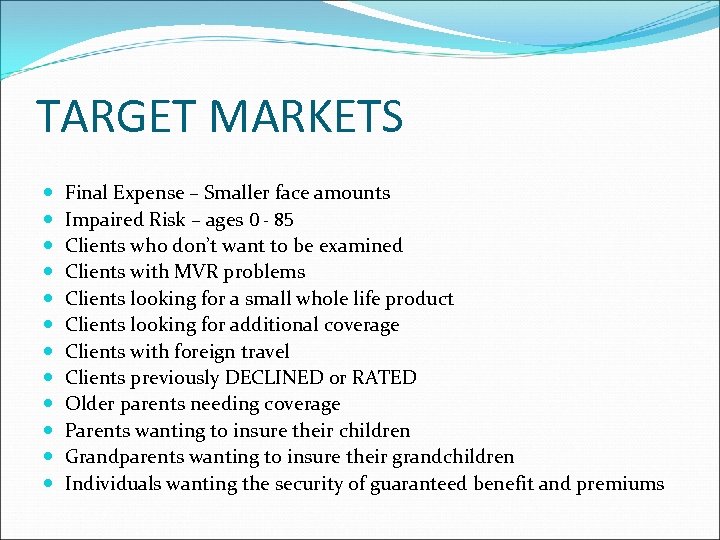 TARGET MARKETS

- Final Expense – Smaller face amounts
- Impaired Risk – ages 0 - 85
- Clients who don't want to be examined
- Clients with MVR problems
- Clients looking for a small whole life product
- Clients looking for additional coverage
- Clients with foreign travel
- Clients previously DECLINED or RATED
- Older parents needing coverage
- Parents wanting to insure their children
- Grandparents wanting to insure their grandchildren
- Individuals wanting the security of guaranteed benefit and premiums